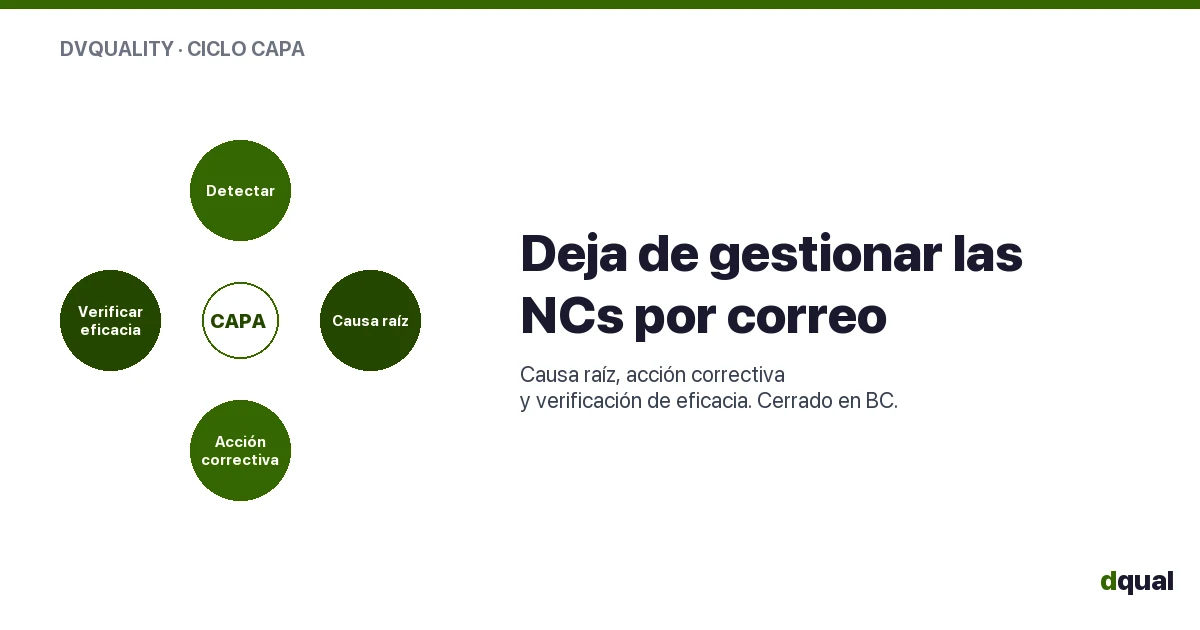 DVQUALITY · CICLO CAPA

Detectar

Verificar eficacia

CAPA

Causa raíz

Acción correctiva

Deja de gestionar las NCs por correo

Causa raíz, acción correctiva
y verificación de eficacia. Cerrado en BC.

dqual